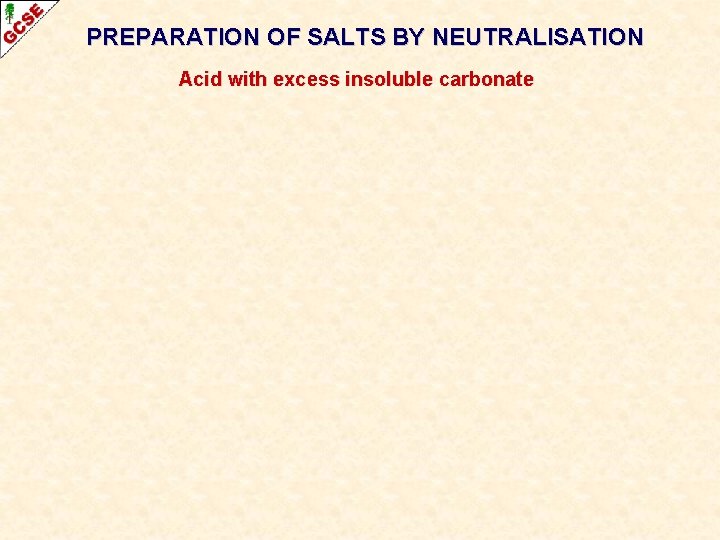 GCSE

PREPARATION OF SALTS BY NEUTRALISATION

Acid with excess insoluble carbonate